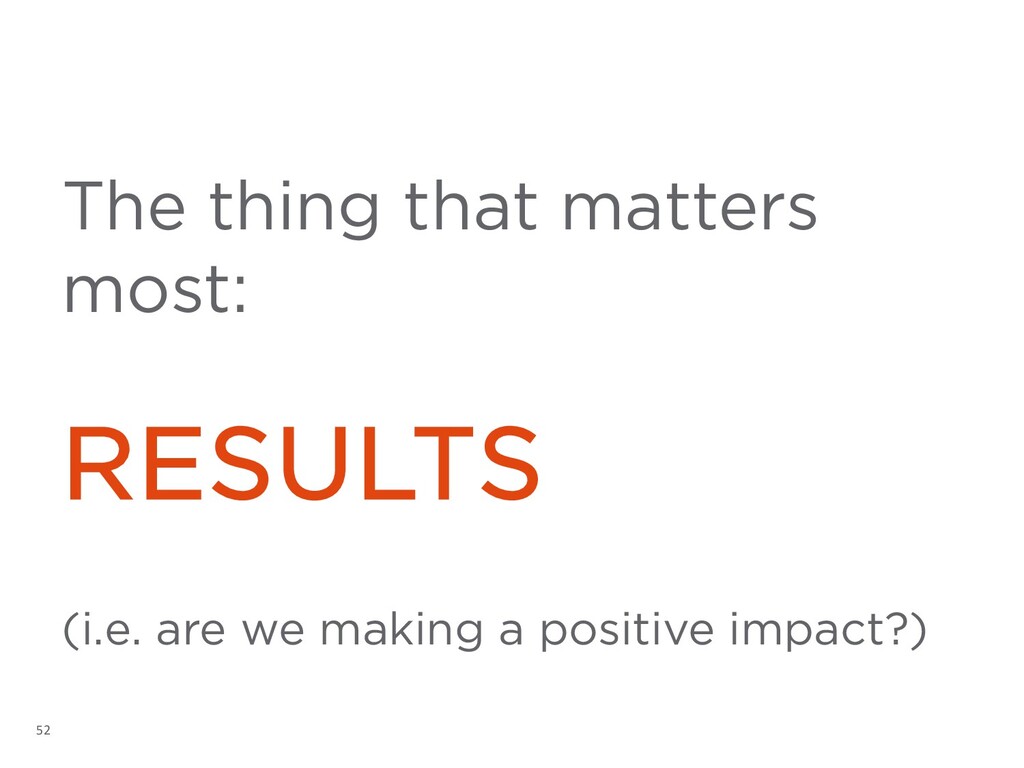 The thing that matters most:

RESULTS

(i.e. are we making a positive impact?)

52